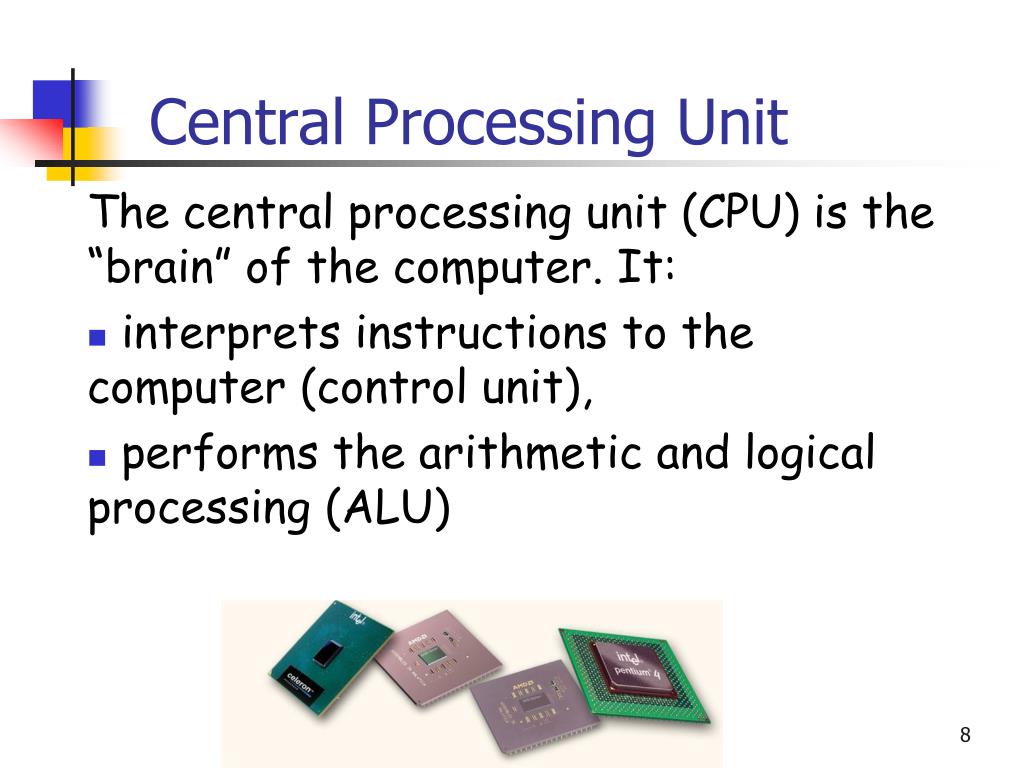 Central Processing Unit

The central processing unit (CPU) is the “brain” of the computer. It:

▪ interprets instructions to the computer (control unit),

▪ performs the arithmetic and logical processing (ALU)

intel
celeron
AMD
AMD
intel
pentium 4

8